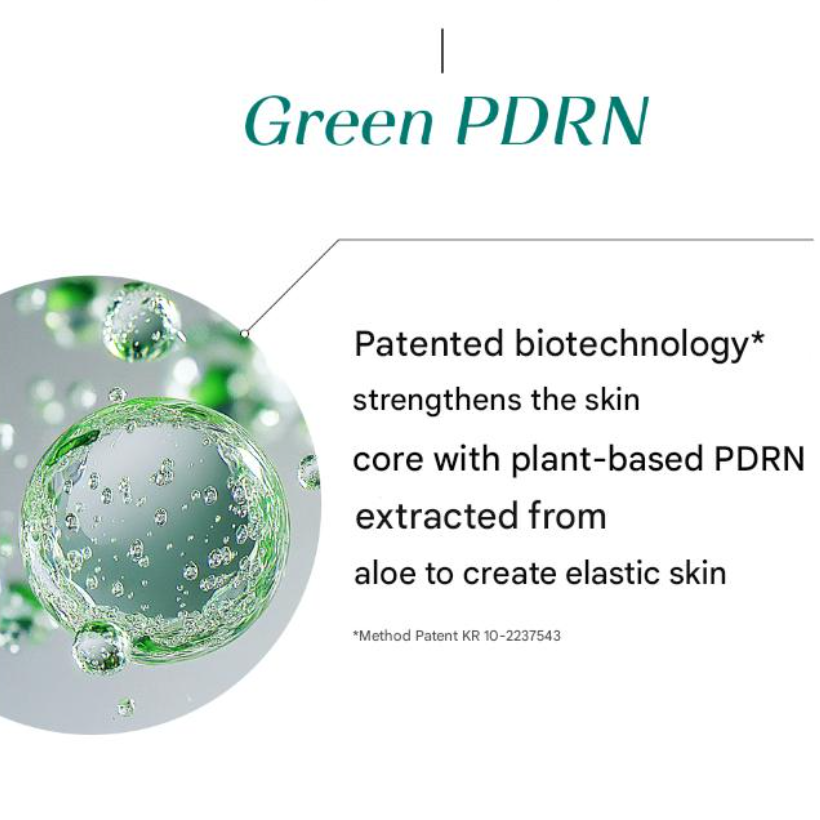 Green PDRN

Patented biotechnology* strengthens the skin core with plant-based PDRN extracted from aloe to create elastic skin

*Method Patent KR 10-2237543